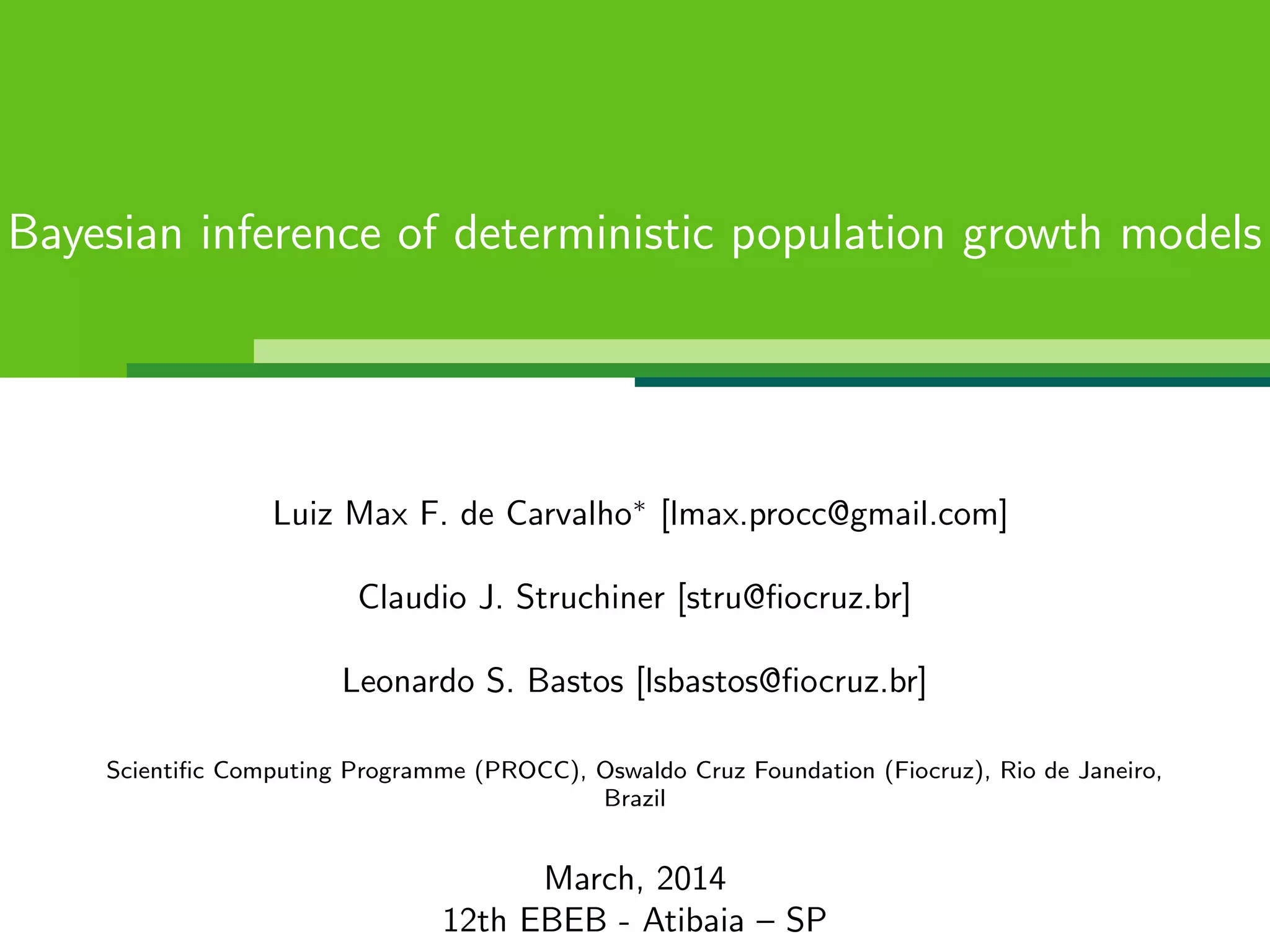 Bayesian inference of deterministic population growth models

Luiz Max F. de Carvalho* [lmax.procc@gmail.com]

Claudio J. Struchiner [stru@fiocruz.br]

Leonardo S. Bastos [lsbastos@fiocruz.br]

Scientific Computing Programme (PROCC), Oswaldo Cruz Foundation (Fiocruz), Rio de Janeiro, Brazil

March, 2014
12th EBEB - Atibaia – SP